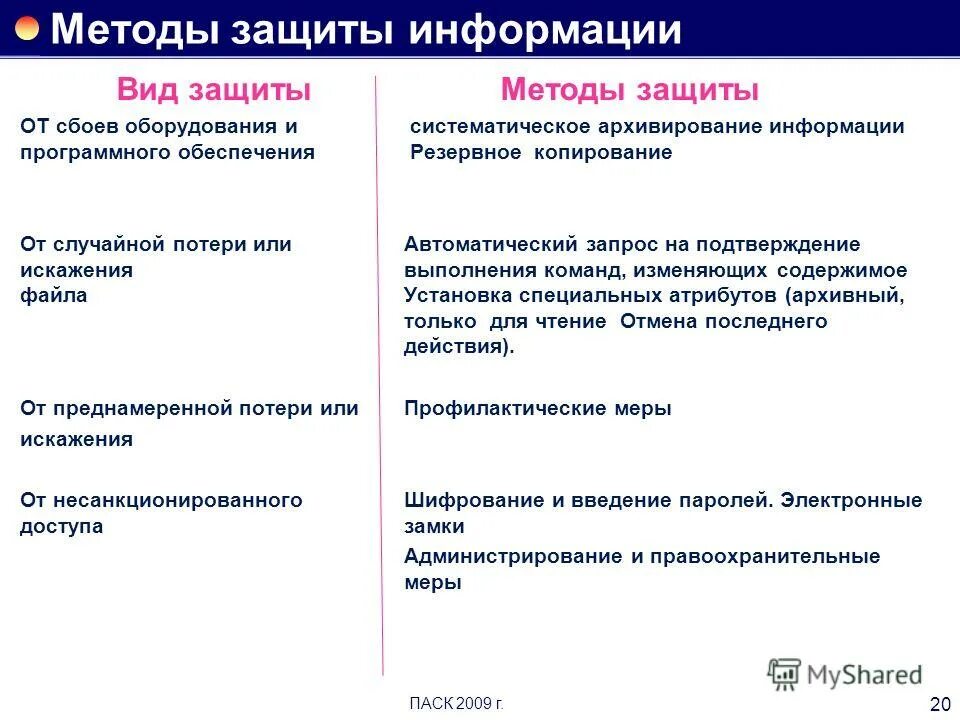 Методы защиты информации

| Вид защиты | Методы защиты |
|---|---|
| ОТ сбоев оборудования и программного обеспечения | систематическое архивирование информации Резервное копирование |
| От случайной потери или искажения файла | Автоматический запрос на подтверждение выполнения команд, изменяющих содержимое Установка специальных атрибутов (архивный, только для чтение Отмена последнего действия). |
| От преднамеренной потери или искажения | Профилактические меры |
| От несанкционированного доступа | Шифрование и введение паролей. Электронные замки Администрирование и правоохранительные меры |

MyShared

ПАСК 2009 г.

20